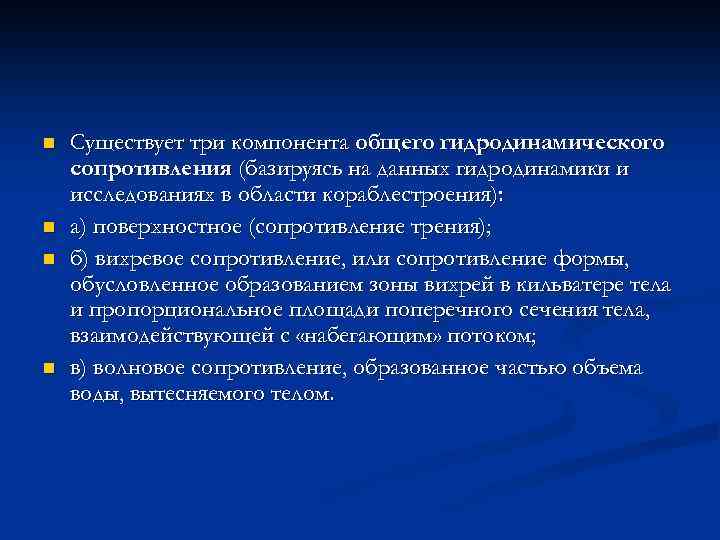 Существует три компонента общего гидродинамического сопротивления (базируясь на данных гидродинамики и исследованиях в области кораблестроения):

а) поверхностное (сопротивление трения);

б) вихревое сопротивление, или сопротивление формы, обусловленное образованием зоны вихрей в кильватере тела и пропорциональное площади поперечного сечения тела, взаимодействующей с «набегающим» потоком;

в) волновое сопротивление, образованное частью объема воды, вытесняемого телом.